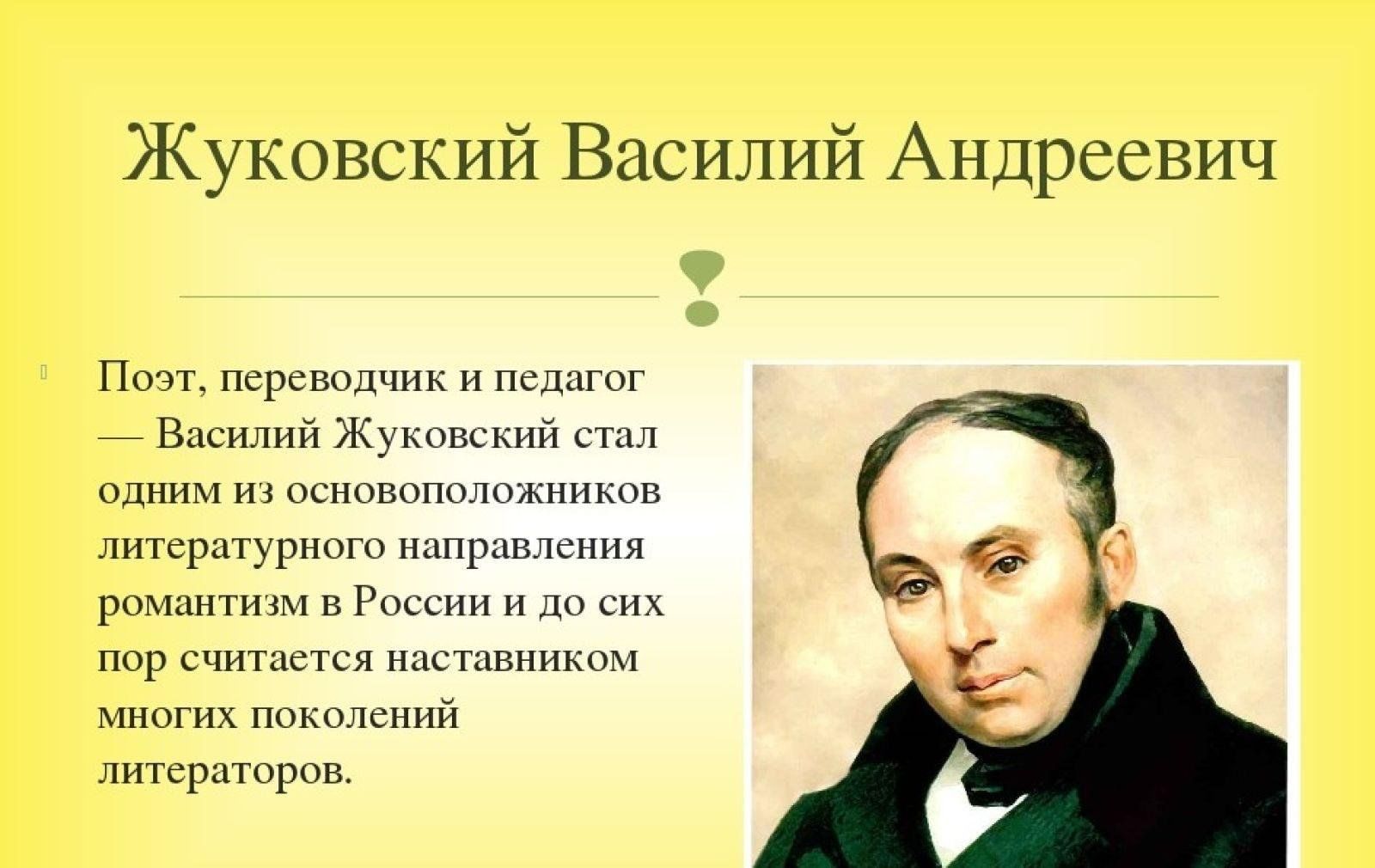 Жуковский Василий Андреевич

Поэт, переводчик и педагог — Василий Жуковский стал одним из основоположников литературного направления романтизм в России и до сих пор считается наставником многих поколений литераторов.